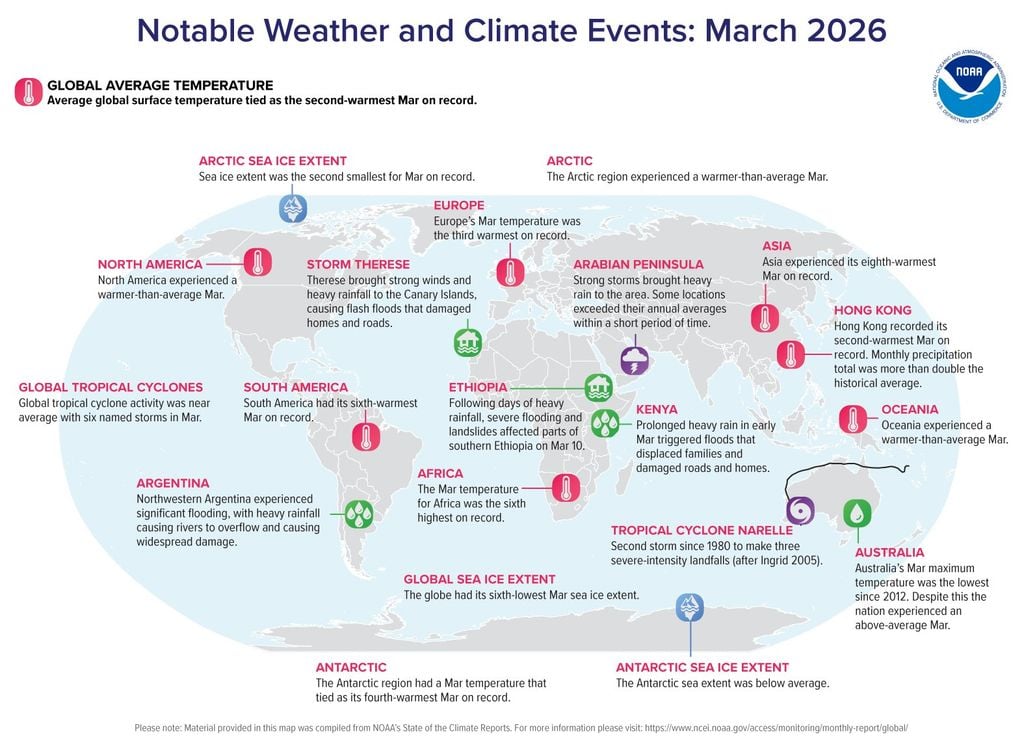 Notable Weather and Climate Events: March 2026

GLOBAL AVERAGE TEMPERATURE
Average global surface temperature tied as the second-warmest Mar on record.

NOAA
NATIONAL OCEANIC AND ATMOSPHERIC ADMINISTRATION
U.S. DEPARTMENT OF COMMERCE

ARCTIC SEA ICE EXTENT
Sea ice extent was the second smallest for Mar on record.

ARCTIC
The Arctic region experienced a warmer-than-average Mar.

EUROPE
Europe's Mar temperature was the third warmest on record.

NORTH AMERICA
North America experienced a warmer-than-average Mar.

STORM THERESE
Therese brought strong winds and heavy rainfall to the Canary Islands, causing flash floods that damaged homes and roads.

ARABIAN PENINSULA
Strong storms brought heavy rain to the area. Some locations exceeded their annual averages within a short period of time.

ASIA
Asia experienced its eighth-warmest Mar on record.

HONG KONG
Hong Kong recorded its second-warmest Mar on record. Monthly precipitation total was more than double the historical average.

GLOBAL TROPICAL CYCLONES
Global tropical cyclone activity was near average with six named storms in Mar.

SOUTH AMERICA
South America had its sixth-warmest Mar on record.

ETHIOPIA
Following days of heavy rainfall, severe flooding and landslides affected parts of southern Ethiopia on Mar 10.

KENYA
Prolonged heavy rain in early Mar triggered floods that displaced families and damaged roads and homes.

OCEANIA
Oceania experienced a warmer-than-average Mar.

ARGENTINA
Northwestern Argentina experienced significant flooding, with heavy rainfall causing rivers to overflow and causing widespread damage.

AFRICA
The Mar temperature for Africa was the sixth highest on record.

TROPICAL CYCLONE NARELLE
Second storm since 1980 to make three severe-intensity landfalls (after Ingrid 2005).

AUSTRALIA
Australia's Mar maximum temperature was the lowest since 2012. Despite this the nation experienced an above-average Mar.

GLOBAL SEA ICE EXTENT
The globe had its sixth-lowest Mar sea ice extent.

ANTARCTIC
The Antarctic region had a Mar temperature that tied as its fourth-warmest Mar on record.

ANTARCTIC SEA ICE EXTENT
The Antarctic sea extent was below average.

Please note: Material provided in this map was compiled from NOAA's State of the Climate Reports. For more information please visit: https://www.ncei.noaa.gov/access/monitoring/monthly-report/global/